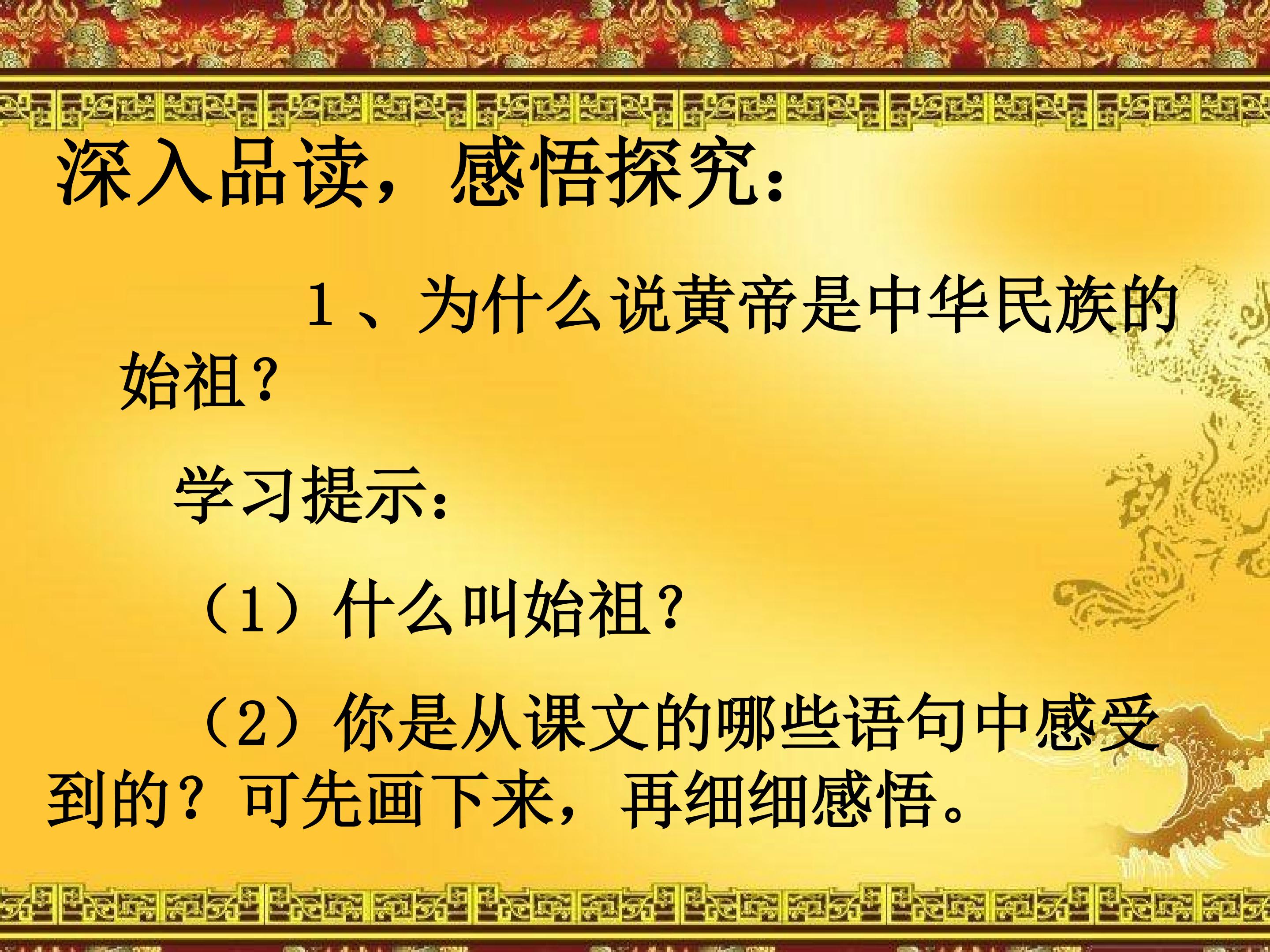 深入品读，感悟探究：

1、为什么说黄帝是中华民族的始祖？

学习提示：

（1）什么叫始祖？

（2）你是从课文的哪些语句中感受到的？可先画下来，再细细感悟。